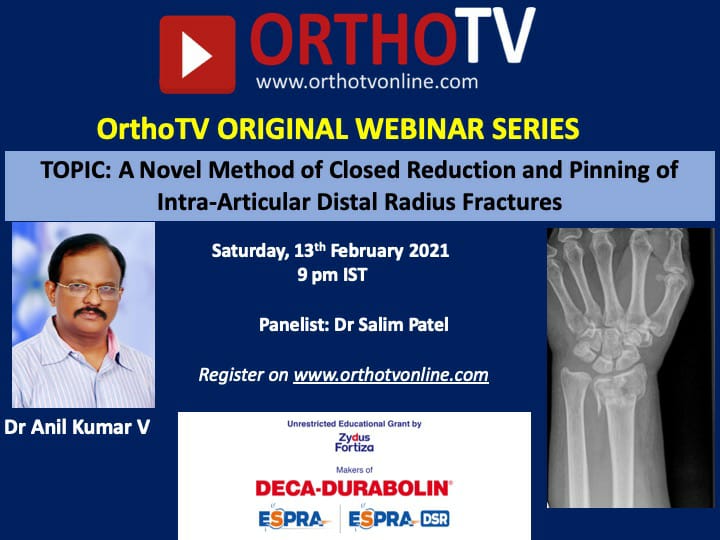 ORTHOTV
www.orthotvonline.com

OrthoTV ORIGINAL WEBINAR SERIES

TOPIC: A Novel Method of Closed Reduction and Pinning of Intra-Articular Distal Radius Fractures

Saturday, 13$^{th}$ February 2021
9 pm IST

Panelist: Dr Salim Patel

Register on www.orthotvonline.com

Dr Anil Kumar V

Unrestricted Educational Grant by
Zydus Fortiza

Makers of
DECA-DURABOLIN®

ESPRA | ESPRA DSR